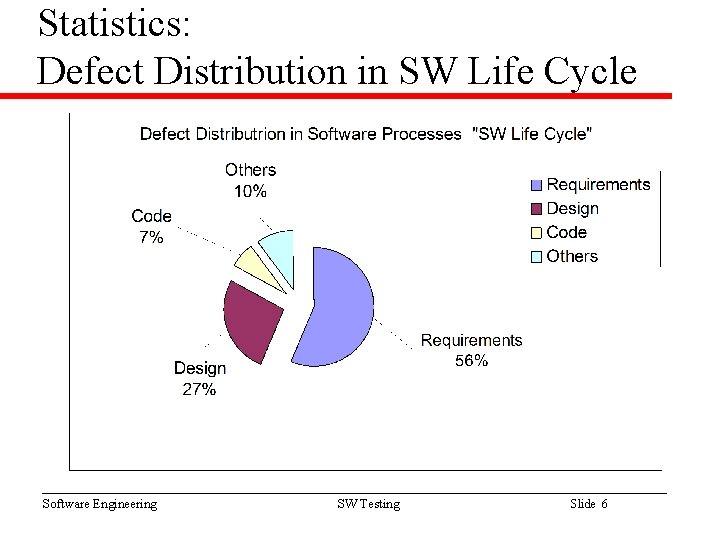 Statistics:
Defect Distribution in SW Life Cycle

Defect Distributrion in Software Processes "SW Life Cycle"

Others
10%

Code
7%

Design
27%

Requirements
56%

Requirements
Design
Code
Others

Software Engineering SW Testing Slide 6